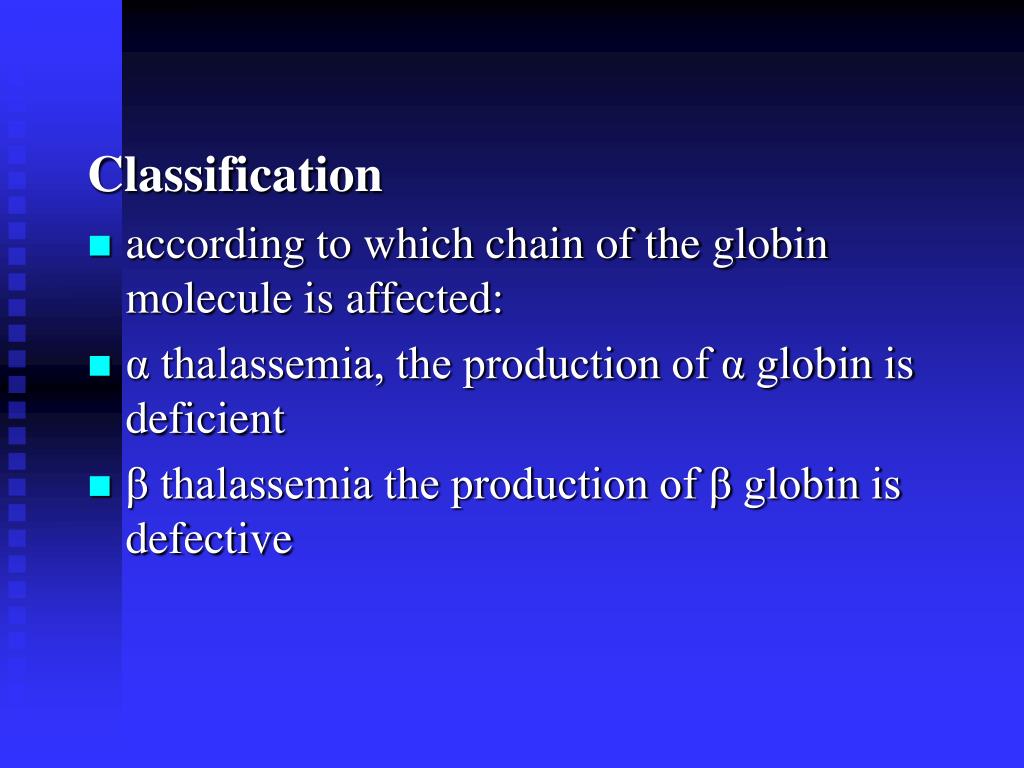 Classification

- according to which chain of the globin molecule is affected:
- α thalassemia, the production of α globin is deficient
- β thalassemia the production of β globin is defective